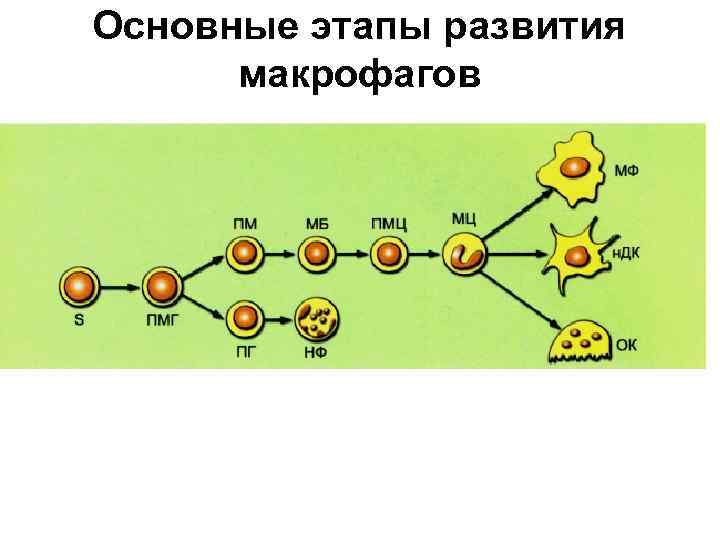 Основные этапы развития макрофагов

S

ПМГ

ПМ

МБ

ПМЦ

МЦ

ПГ

НФ

МФ

нДК

ОК